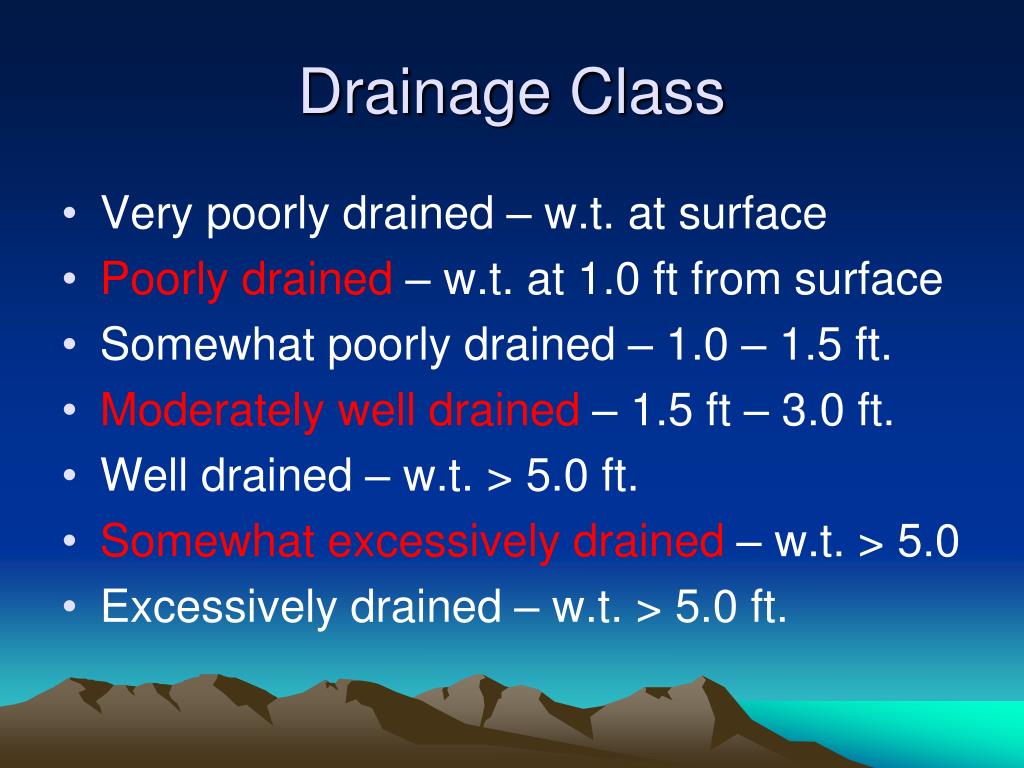 Drainage Class

• Very poorly drained – w.t. at surface
• Poorly drained – w.t. at 1.0 ft from surface
• Somewhat poorly drained – 1.0 – 1.5 ft.
• Moderately well drained – 1.5 ft – 3.0 ft.
• Well drained – w.t. > 5.0 ft.
• Somewhat excessively drained – w.t. > 5.0
• Excessively drained – w.t. > 5.0 ft.